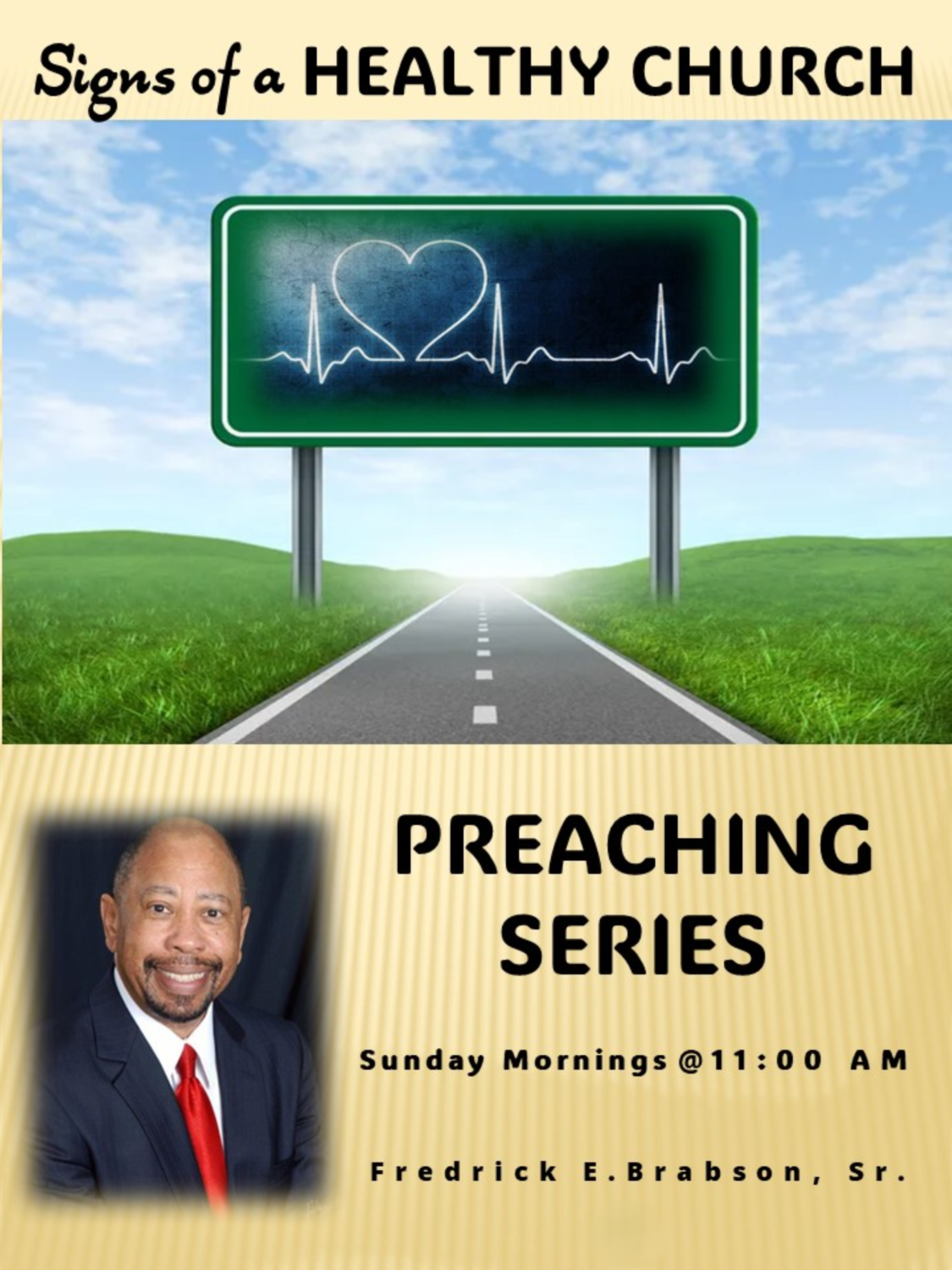 Signs of a HEALTHY CHURCH

PREACHING SERIES

Sunday Mornings@11:00 AM

Fredrick E.Brabson, Sr.